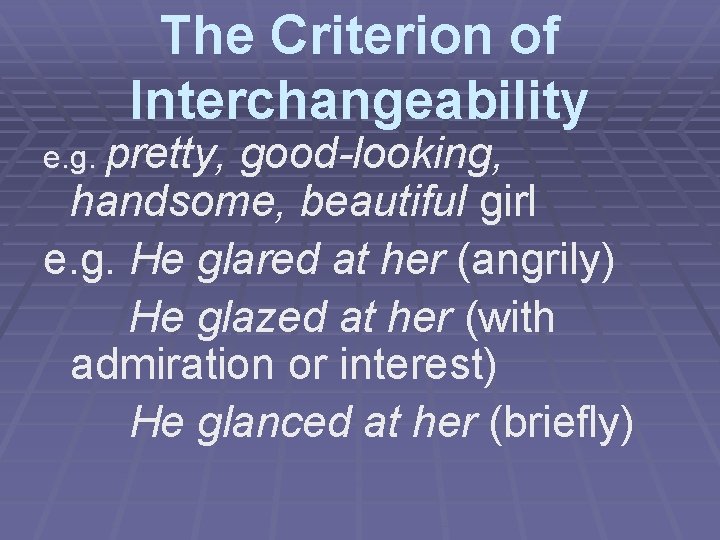 The Criterion of Interchangeability

e.g. pretty, good-looking, handsome, beautiful girl

e.g. He glared at her (angrily)

He glazed at her (with admiration or interest)

He glanced at her (briefly)